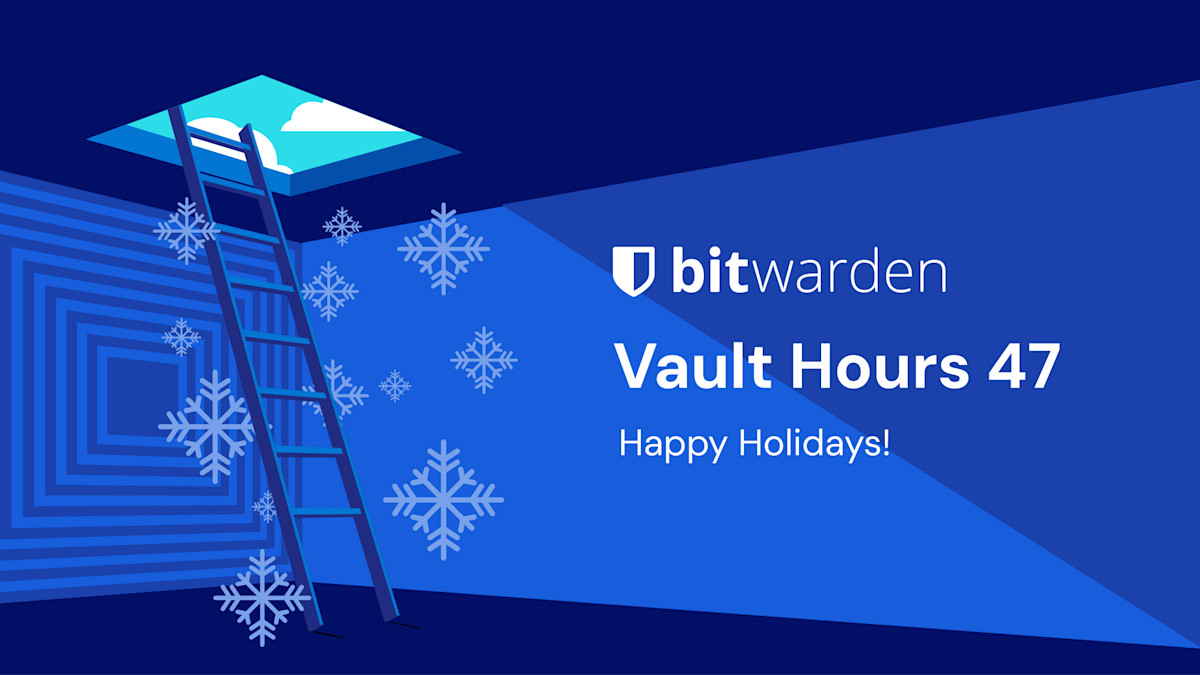 bitwarden

Vault Hours 47

Happy Holidays!